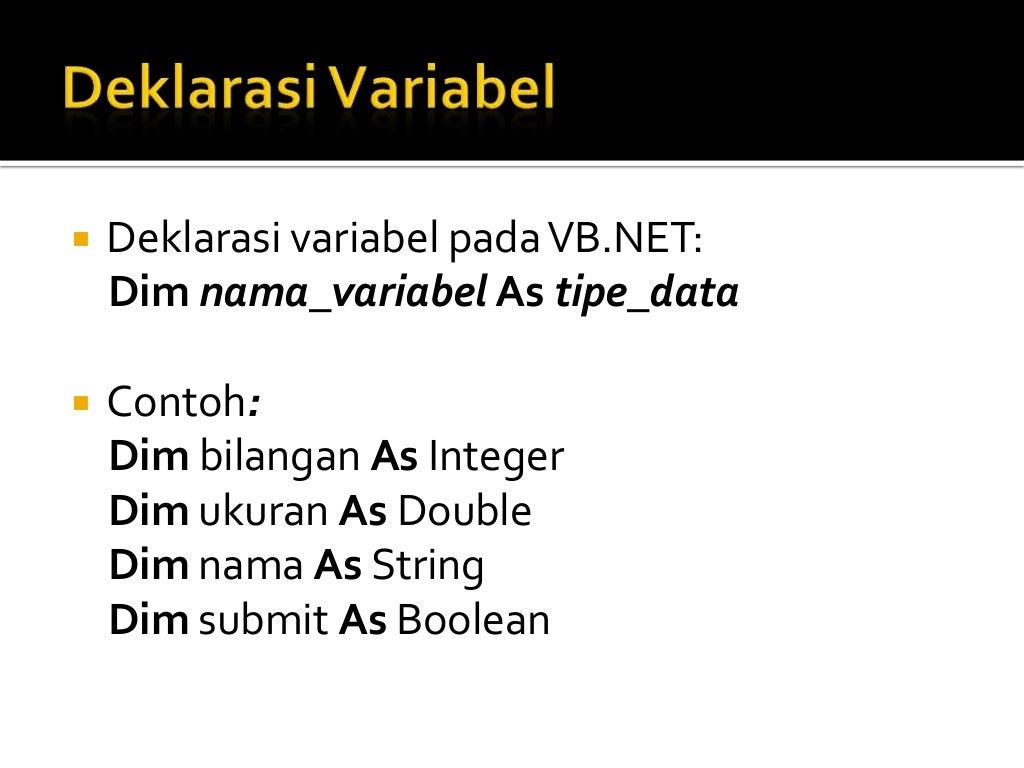 Deklarasi Variabel

Deklarasi variabel pada VB.NET:
Dim nama_variabel As tipe_data

Contoh:
Dim bilangan As Integer
Dim ukuran As Double
Dim nama As String
Dim submit As Boolean